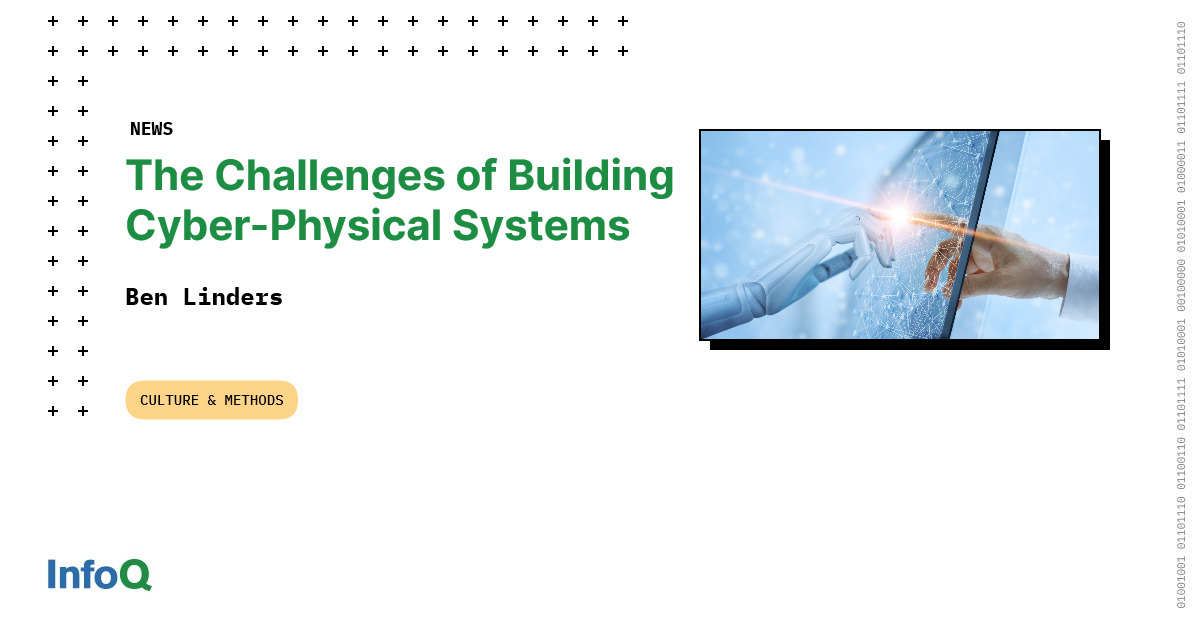 NEWS

The Challenges of Building Cyber-Physical Systems

Ben Linders

CULTURE & METHODS

InfoQ

01001001 01101110 01100110 01101111 01010001 00100000 01010001 01000011 01101111 01101110